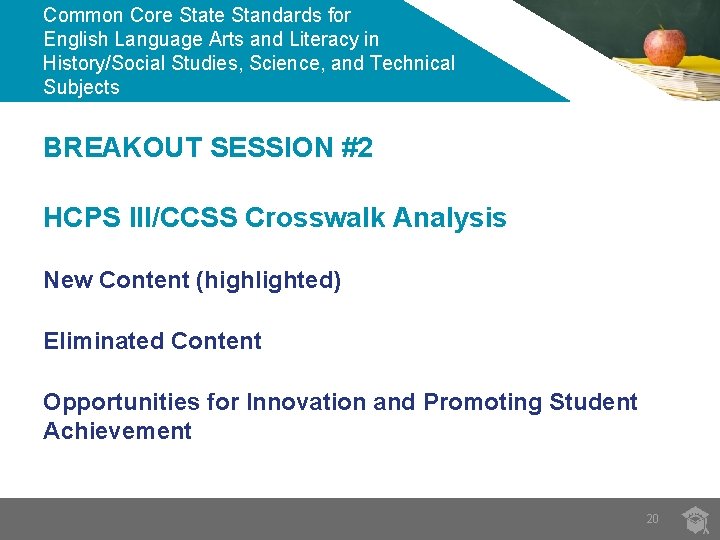 Common Core State Standards for English Language Arts and Literacy in History/Social Studies, Science, and Technical Subjects

BREAKOUT SESSION #2

HCPS III/CCSS Crosswalk Analysis

New Content (highlighted)

Eliminated Content

Opportunities for Innovation and Promoting Student Achievement

20